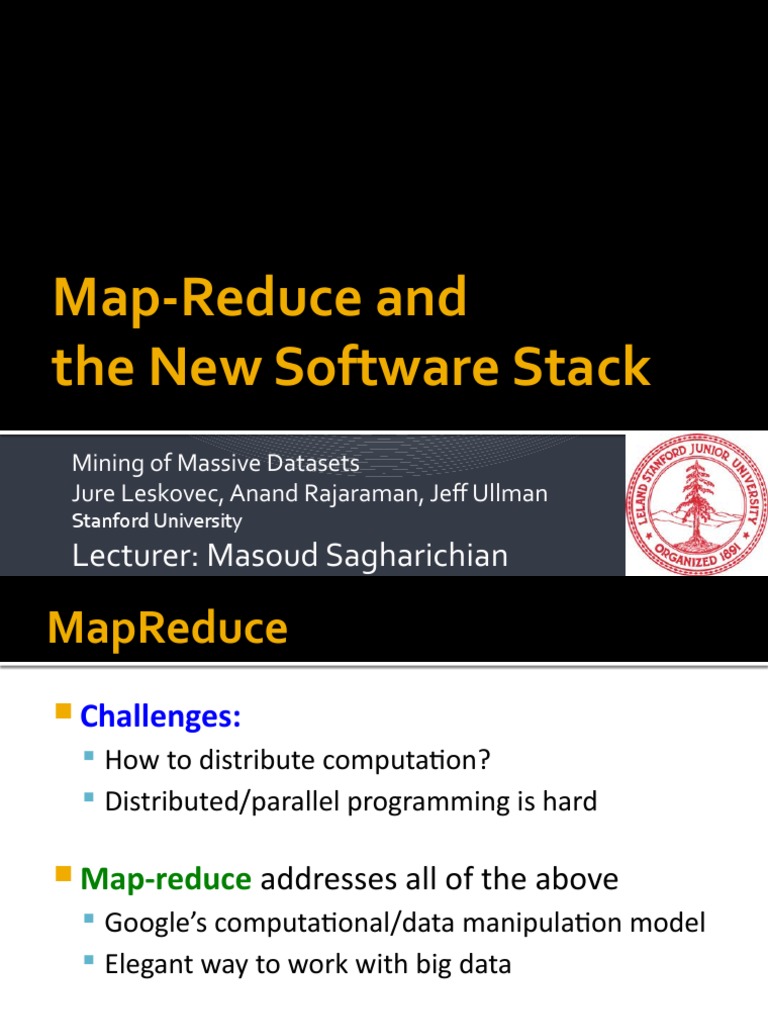 Map-Reduce and the New Software Stack

Mining of Massive Datasets
Jure Leskovec, Anand Rajaraman, Jeff Ullman
Stanford University
Lecturer: Masoud Sagharichian

LELAND STANFORD JUNIOR UNIVERSITY
ORGANIZED 1891

MapReduce

Challenges:
How to distribute computation?
Distributed/parallel programming is hard

Map-reduce addresses all of the above
Google's computational/data manipulation model
Elegant way to work with big data